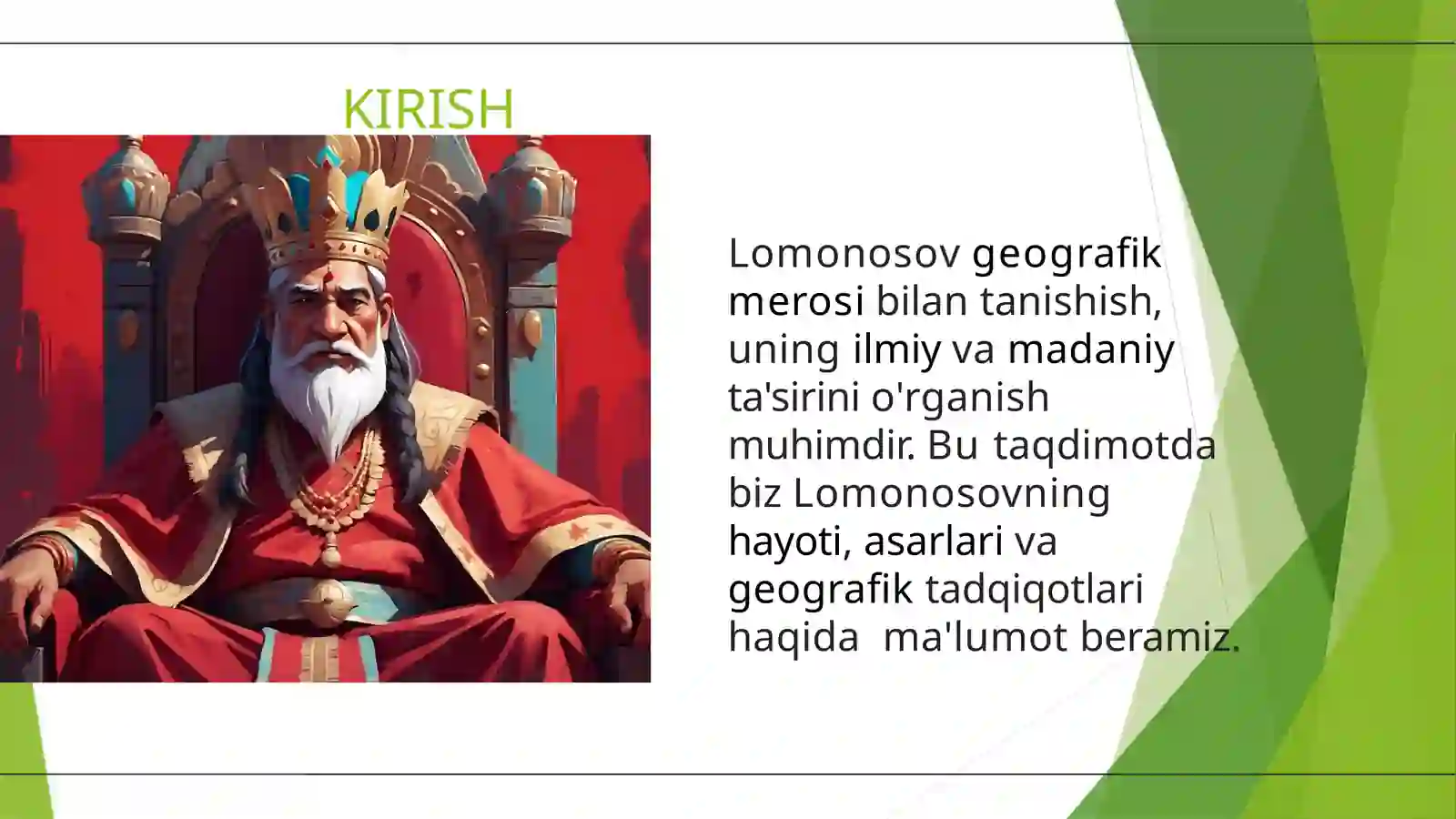 KIRISH

Lomonosov geografik merosi bilan tanishish, uning ilmiy va madaniy ta'sirini o'rganish muhimdir. Bu taqdimotda biz Lomonosovning hayoti, asarlari va geografik tadqiqotlari haqida ma'lumot beramiz.